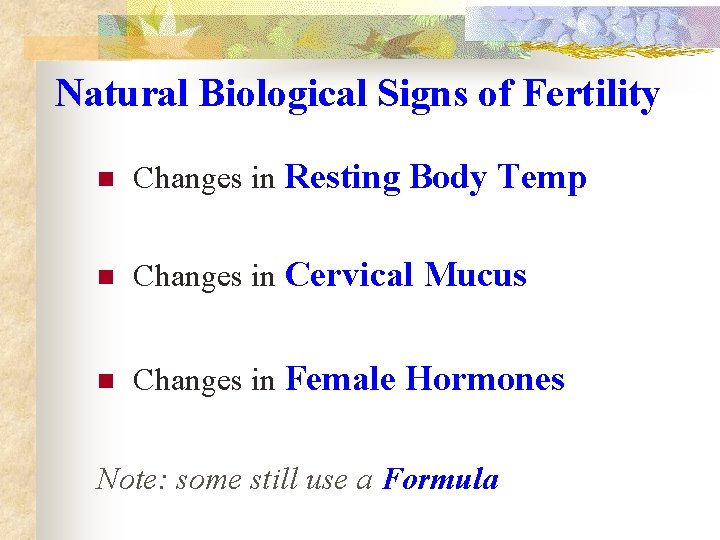 Natural Biological Signs of Fertility

Changes in Resting Body Temp

Changes in Cervical Mucus

Changes in Female Hormones

Note: some still use a Formula